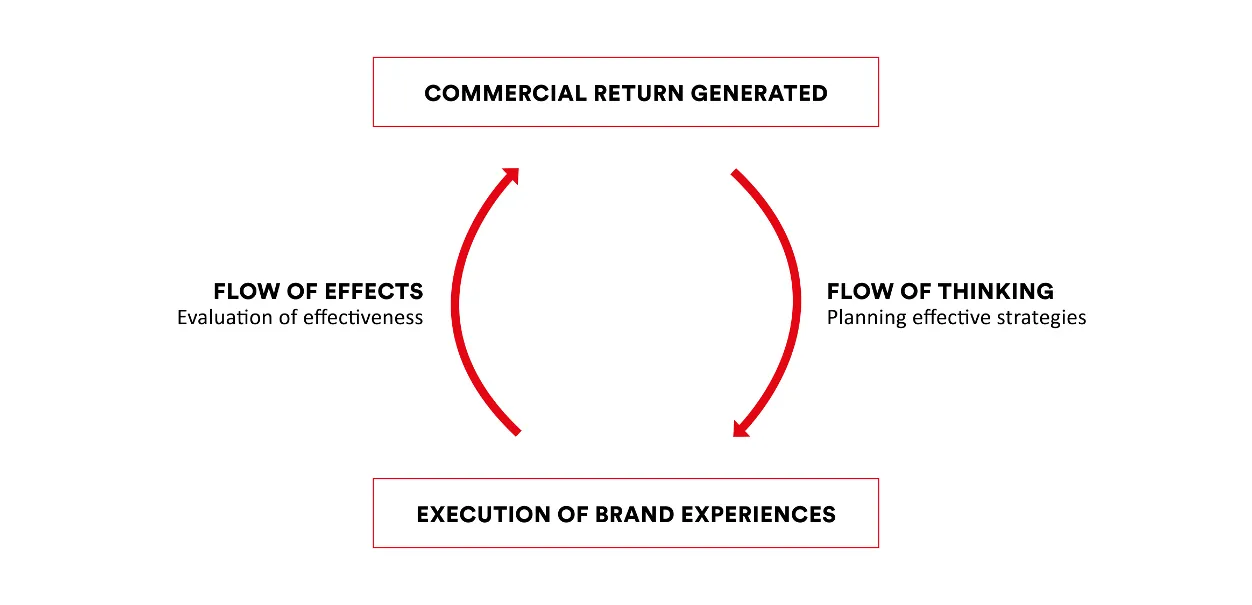 COMMERCIAL RETURN GENERATED

FLOW OF EFFECTS
Evaluation of effectiveness

FLOW OF THINKING
Planning effective strategies

EXECUTION OF BRAND EXPERIENCES